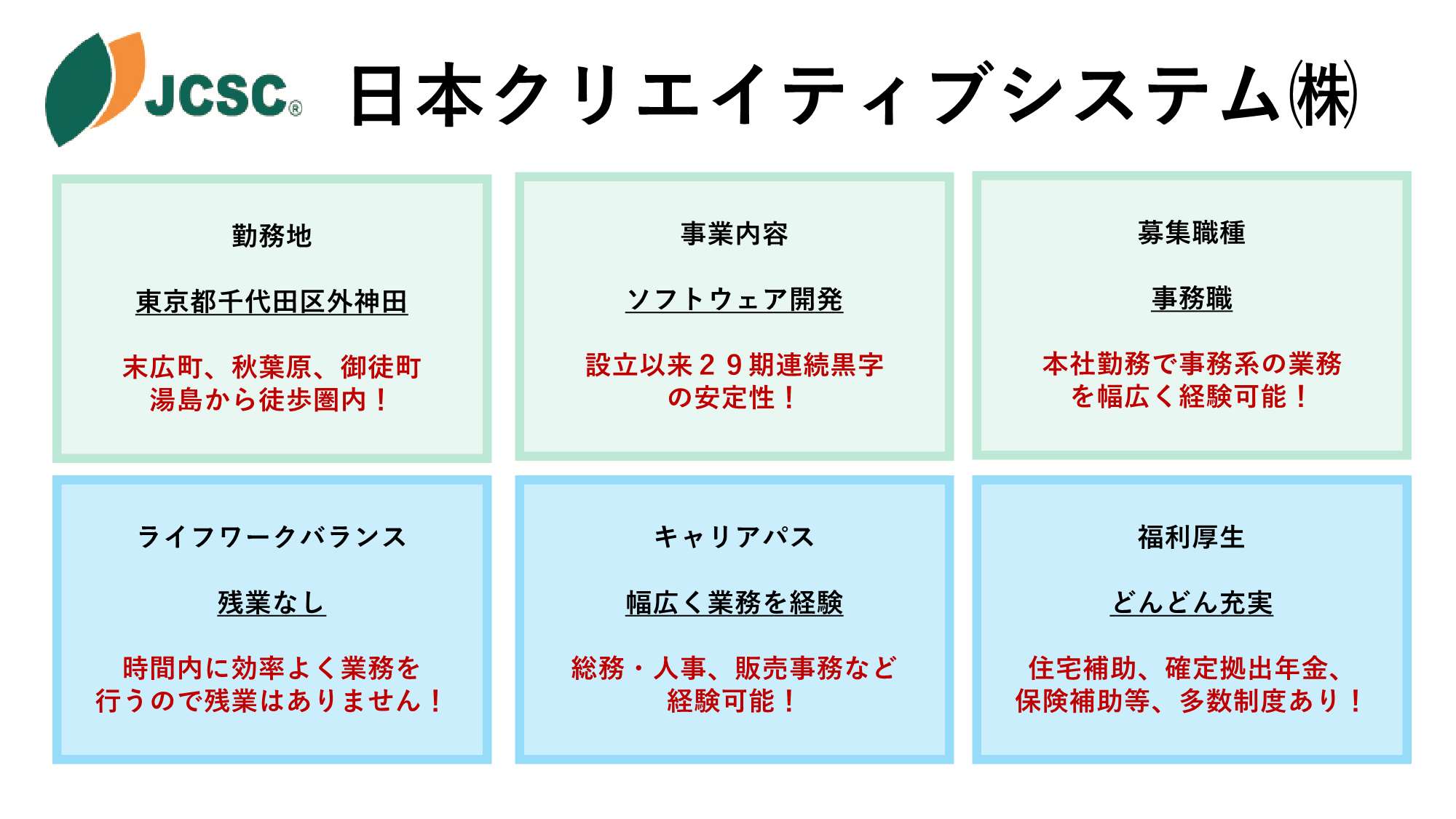 JCSC®

日本クリエイティブシステム㈱

勤務地

東京都千代田区外神田

末広町、秋葉原、御徒町
湯島から徒歩圏内！

事業内容

ソフトウェア開発

設立以来２９期連続黒字
の安定性！

募集職種

事務職

本社勤務で事務系の業務
を幅広く経験可能！

ライフワークバランス

残業なし

時間内に効率よく業務を
行うので残業はありません！

キャリアパス

幅広く業務を経験

総務・人事、販売事務など
経験可能！

福利厚生

どんどん充実

住宅補助、確定拠出年金、
保険補助等、多数制度あり！